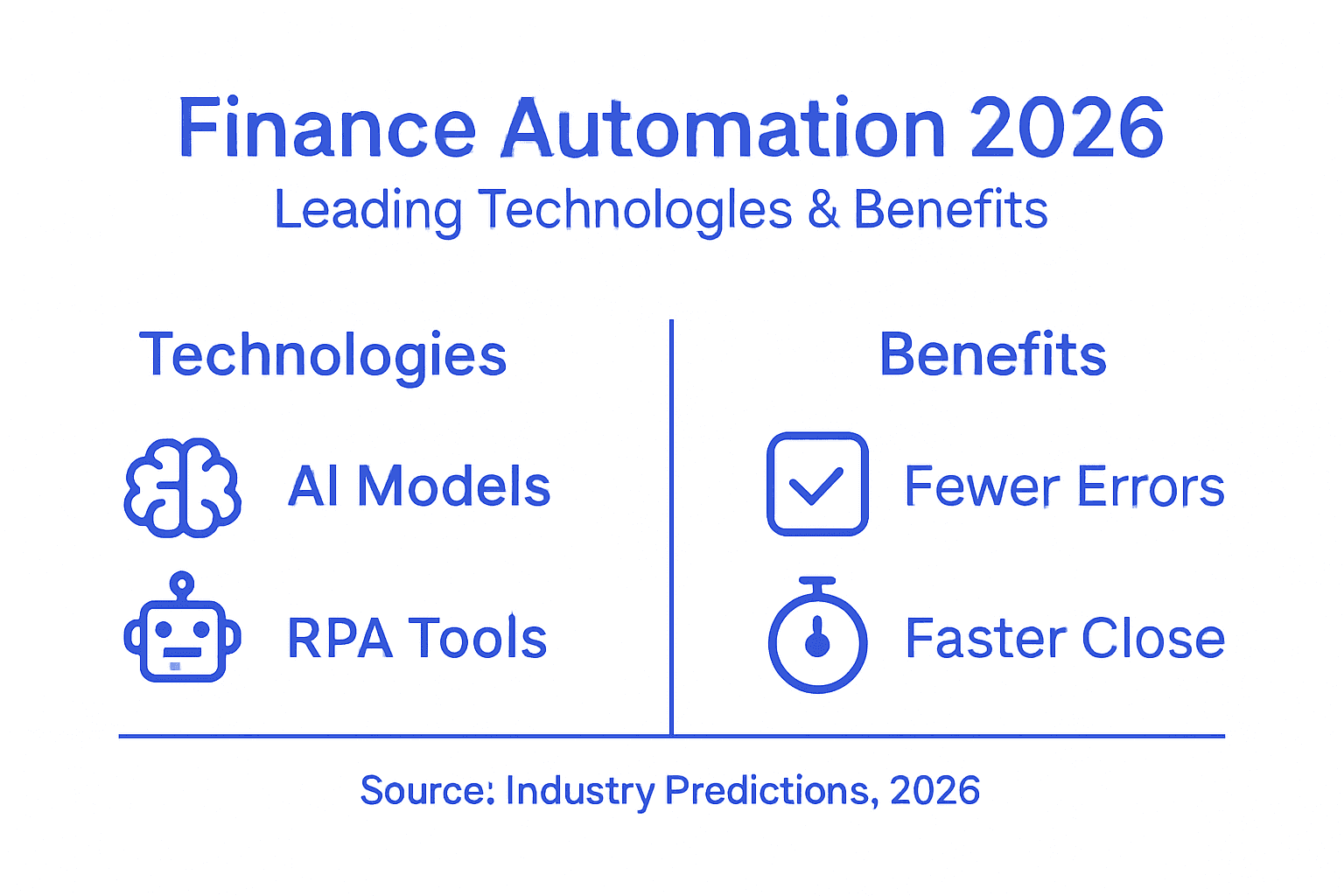 Finance Automation 2026
Leading Technologies & Benefits

Technologies

AI Models

RPA Tools

Benefits

Fewer Errors

Faster Close

Source: Industry Predictions, 2026